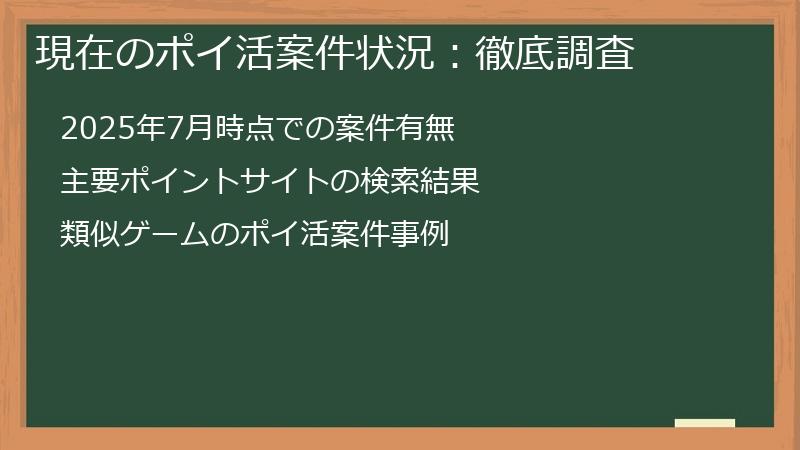 現在のポイ活案件状況：徹底調査

2025年7月時点での案件有無

主要ポイントサイトの検索結果

類似ゲームのポイ活案件事例